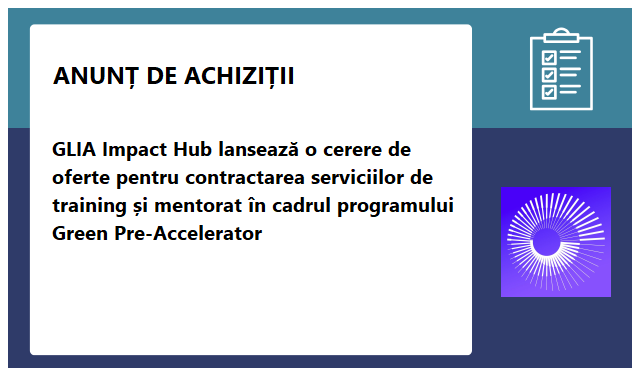 ANUNȚ DE ACHIZIȚII

GLIA Impact Hub lansează o cerere de oferte pentru contractarea serviciilor de training și mentorat în cadrul programului Green Pre-Accelerator